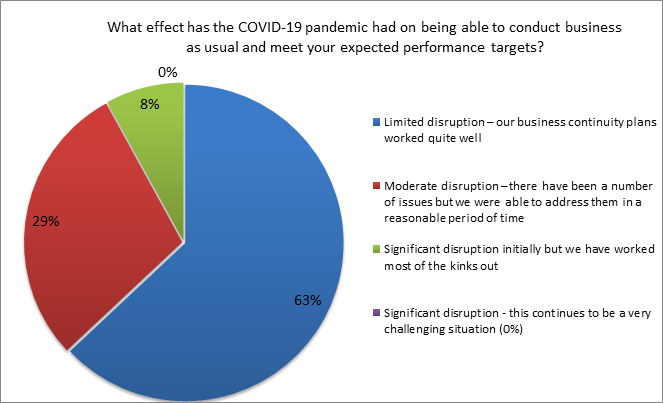 What effect has the COVID-19 pandemic had on being able to conduct business as usual and meet your expected performance targets?

0%

8%

29%

63%

Limited disruption – our business continuity plans worked quite well

Moderate disruption – there have been a number of issues but we were able to address them in a reasonable period of time

Significant disruption initially but we have worked most of the kinks out

Significant disruption - this continues to be a very challenging situation (0%)